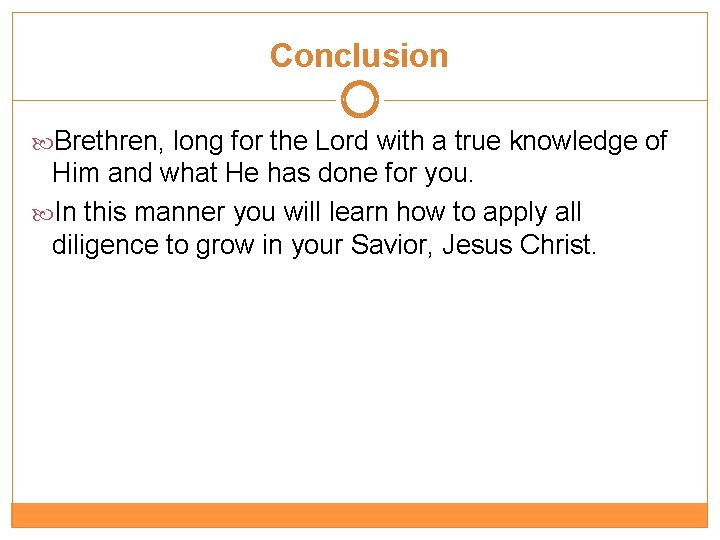 Conclusion

Brethren, long for the Lord with a true knowledge of Him and what He has done for you.

In this manner you will learn how to apply all diligence to grow in your Savior, Jesus Christ.